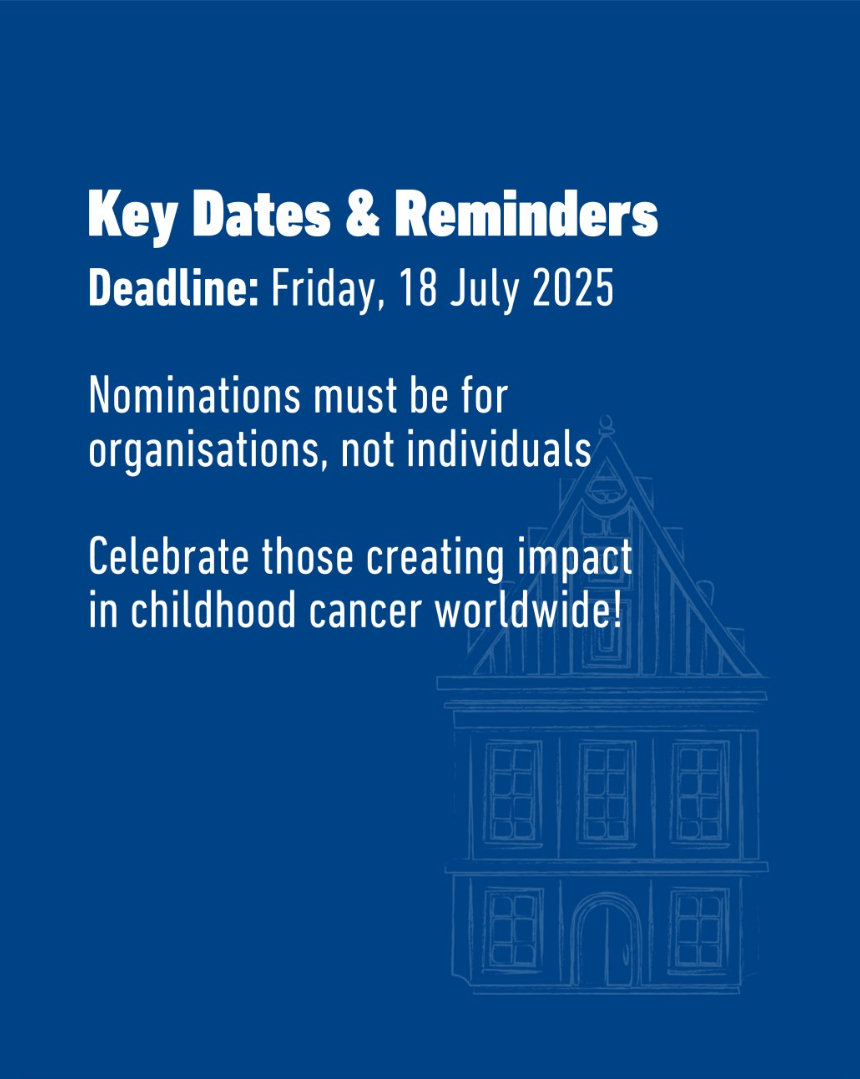 Key Dates & Reminders
Deadline: Friday, 18 July 2025

Nominations must be for organisations, not individuals

Celebrate those creating impact in childhood cancer worldwide!